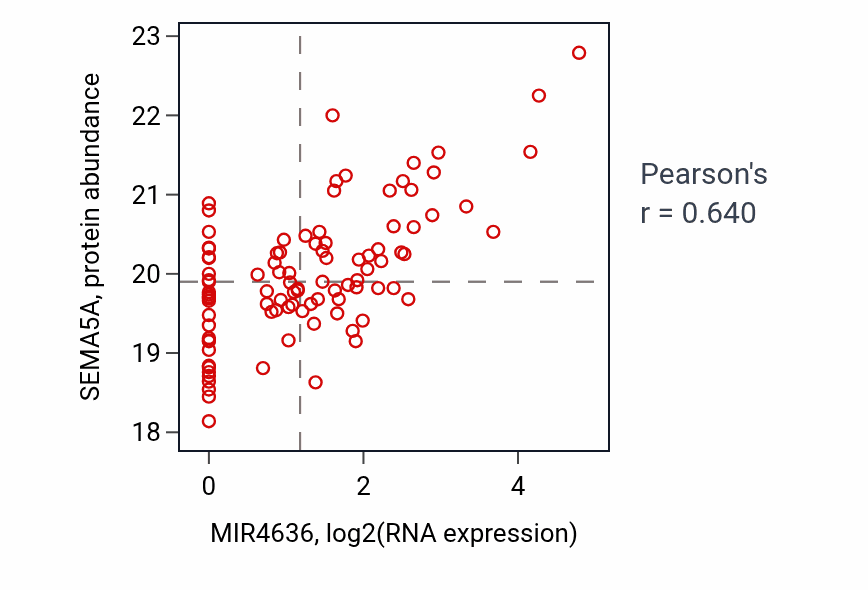 SEMA5A, protein abundance

23
22
21
20
19
18

0
2
4

MIR4636, log2(RNA expression)

Pearson's
r = 0.640